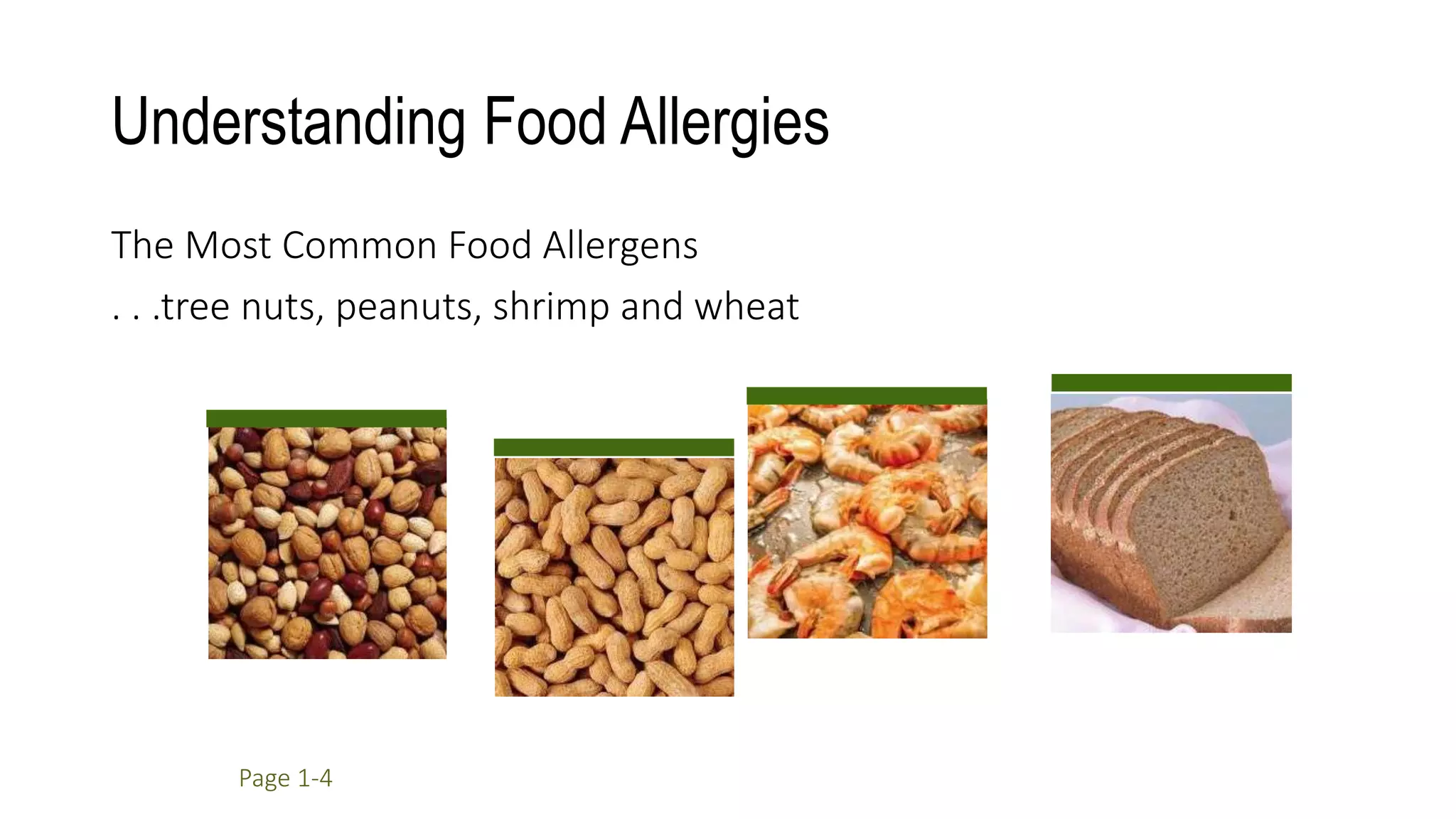 Understanding Food Allergies

The Most Common Food Allergens

. . .tree nuts, peanuts, shrimp and wheat

Page 1-4